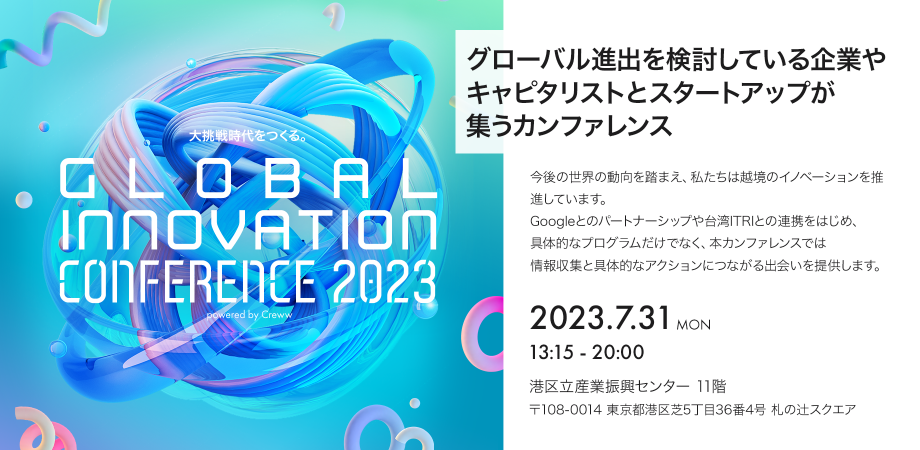 大挑戦時代をつくる。

GLOBAL INNOVATION CONFERENCE 2023

powered by Creww

グローバル進出を検討している企業やキャピタリストとスタートアップが集うカンファレンス

今後の世界の動向を踏まえ、私たちは越境のイノベーションを推進しています。
Googleとのパートナーシップや台湾ITRIとの連携をはじめ、具体的なプログラムだけでなく、本カンファレンスでは情報収集と具体的なアクションにつながる出会いを提供します。

2023.7.31 MON
13:15 - 20:00

港区立産業振興センター 11階
〒108-0014 東京都港区芝5丁目36番4号 札の辻スクエア